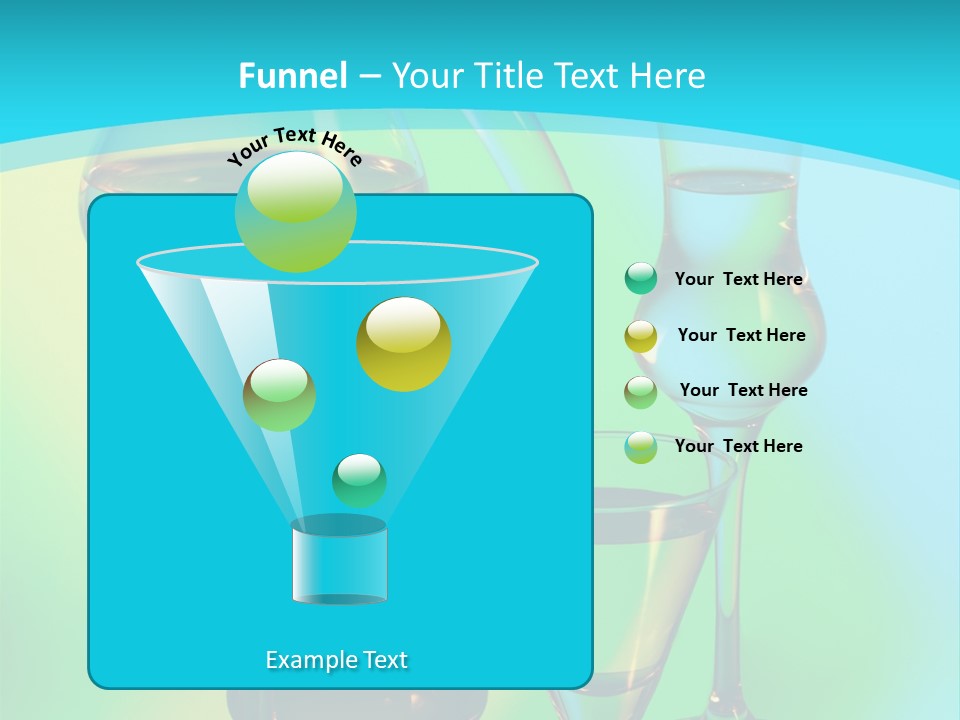 Funnel – Your Title Text Here

Your Text Here

Your Text Here

Your Text Here

Your Text Here

Your Text Here

Example Text